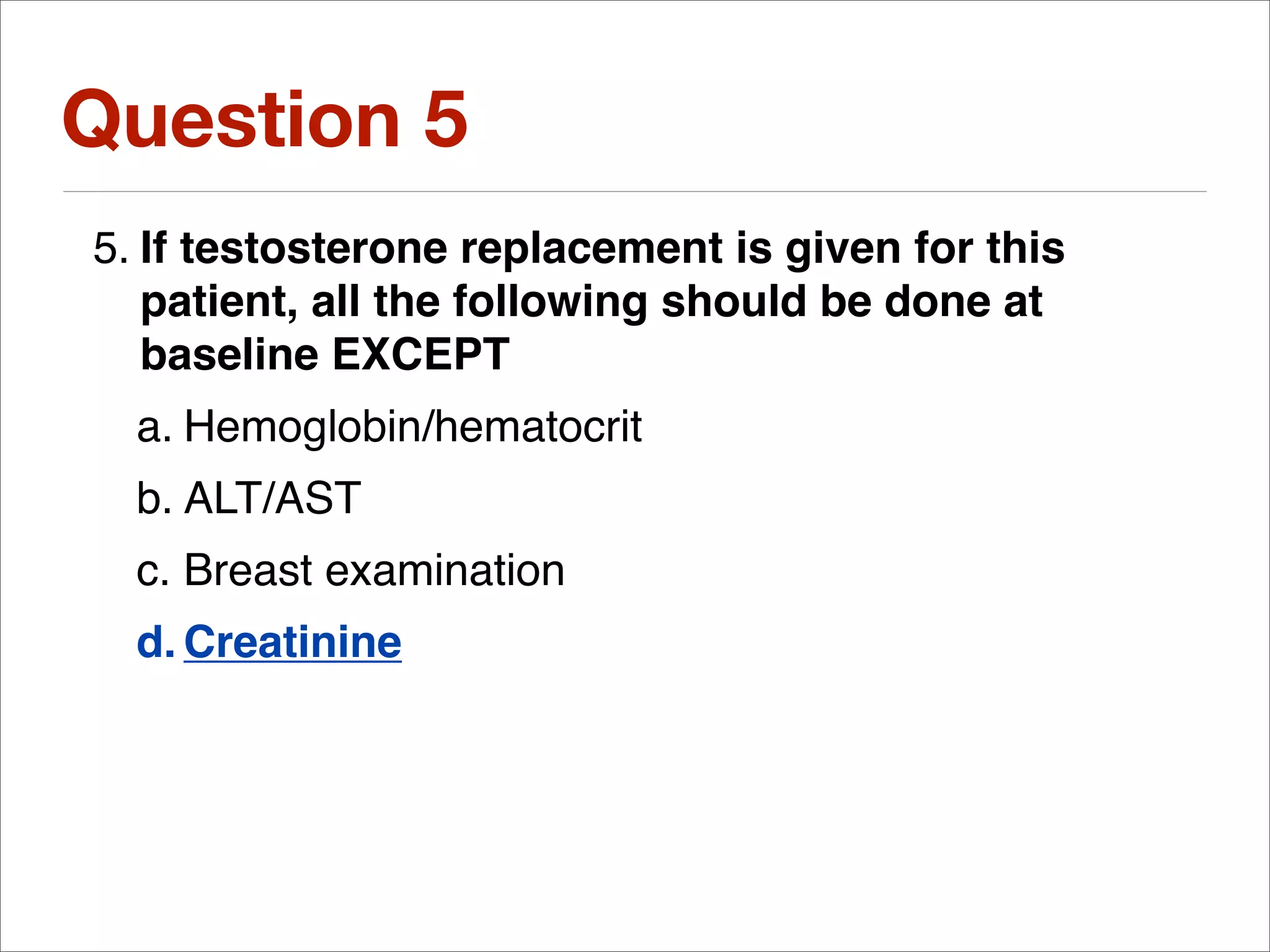 Question 5

5. If testosterone replacement is given for this patient, all the following should be done at baseline EXCEPT

a. Hemoglobin/hematocrit

b. ALT/AST

c. Breast examination

d. Creatinine